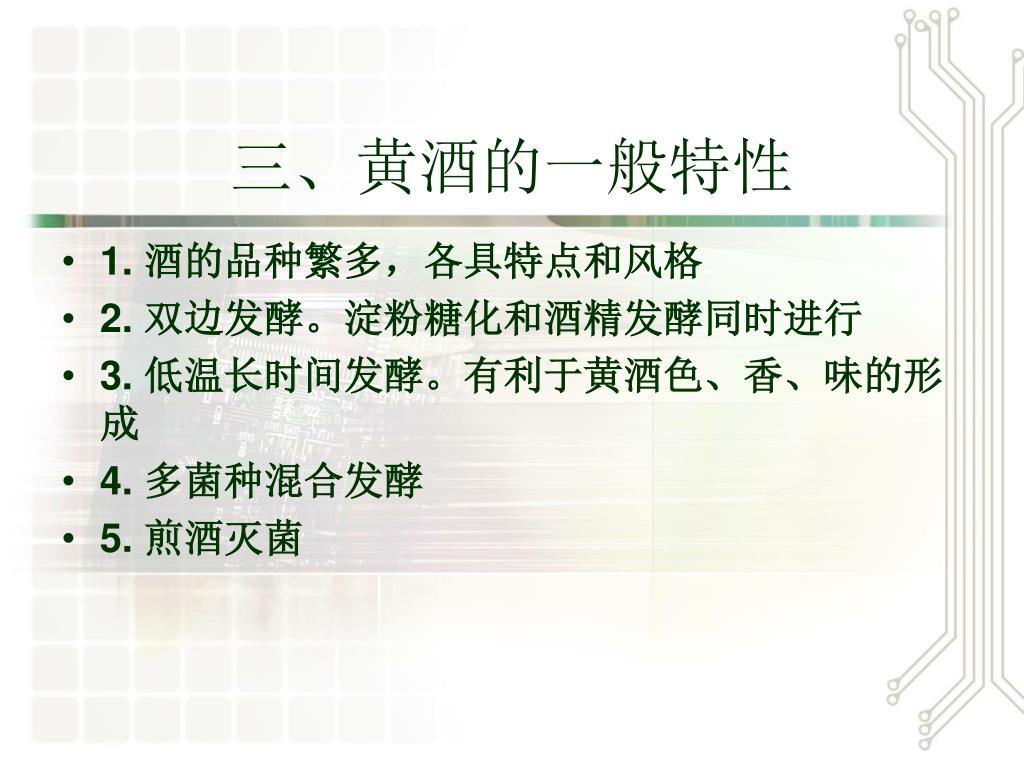 三、黄酒的一般特性

• 1. 酒的品种繁多，各具特点和风格
• 2. 双边发酵。淀粉糖化和酒精发酵同时进行
• 3. 低温长时间发酵。有利于黄酒色、香、味的形成
• 4. 多菌种混合发酵
• 5. 煎酒灭菌